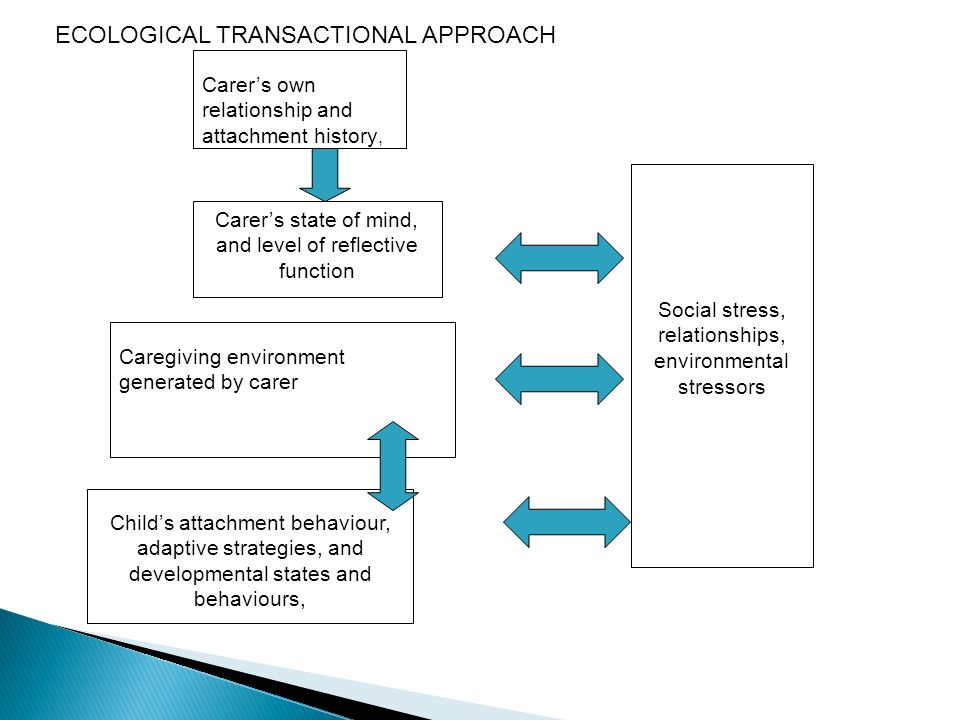 ECOLOGICAL TRANSACTIONAL APPROACH

Carer’s own relationship and attachment history,

Carer’s state of mind, and level of reflective function

Caregiving environment generated by carer

Child’s attachment behaviour, adaptive strategies, and developmental states and behaviours,

Social stress, relationships, environmental stressors